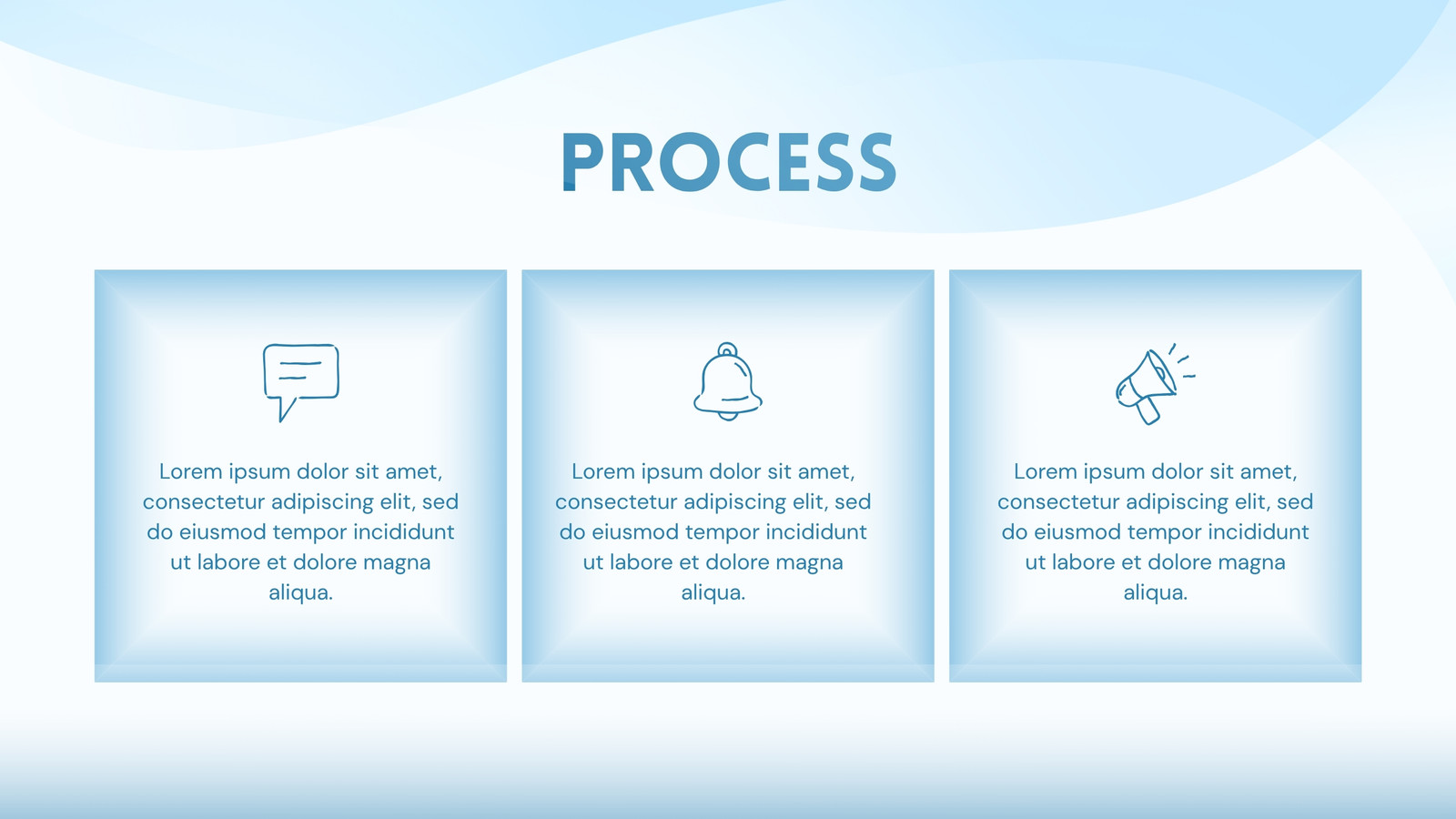 PROCESS

Lorem ipsum dolor sit amet, consectetur adipiscing elit, sed do eiusmod tempor incididunt ut labore et dolore magna aliqua.

Lorem ipsum dolor sit amet, consectetur adipiscing elit, sed do eiusmod tempor incididunt ut labore et dolore magna aliqua.

Lorem ipsum dolor sit amet, consectetur adipiscing elit, sed do eiusmod tempor incididunt ut labore et dolore magna aliqua.